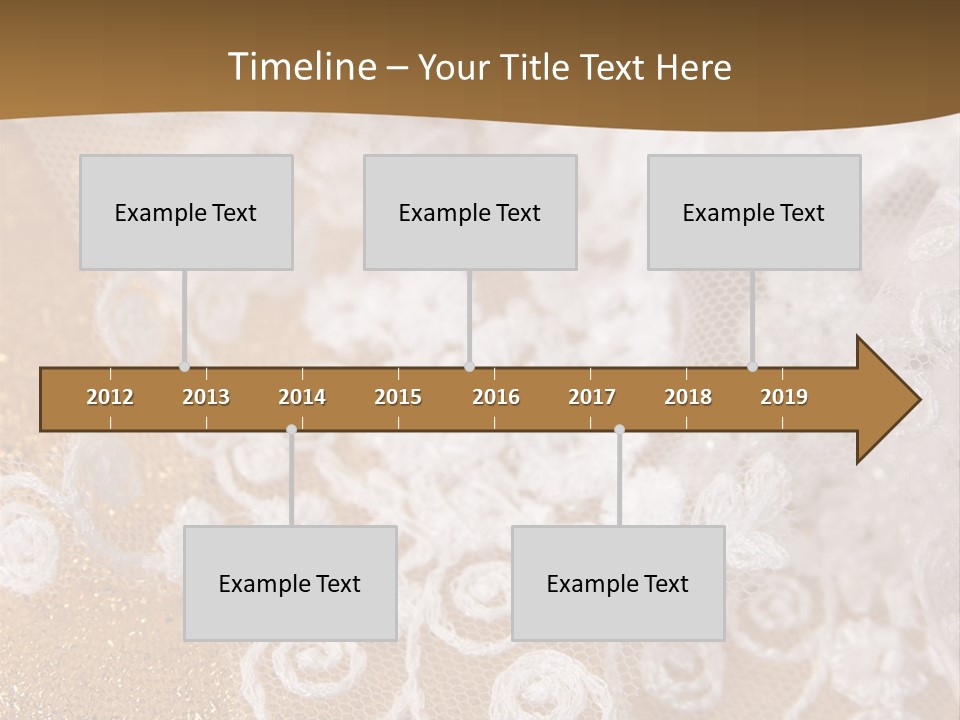 Timeline – Your Title Text Here

Example Text

Example Text

Example Text

2012 2013 2014 2015 2016 2017 2018 2019

Example Text

Example Text